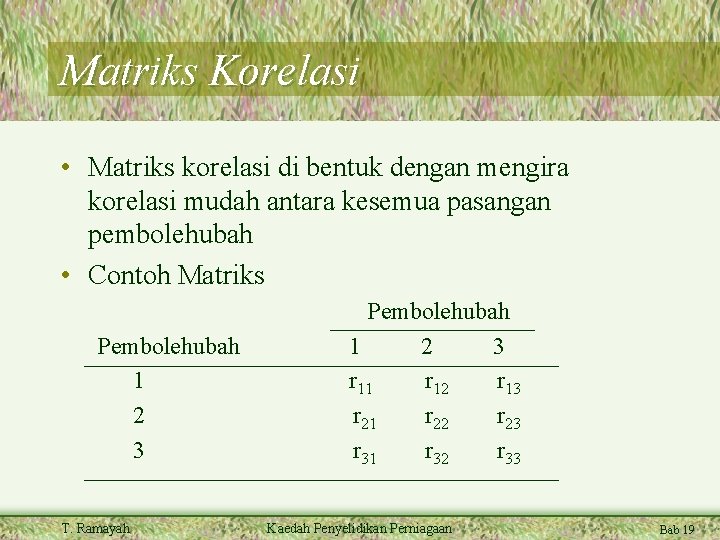 Matriks Korelasi

• Matriks korelasi di bentuk dengan mengira korelasi mudah antara kesemua pasangan pembolehubah

• Contoh Matriks

| | Pembolehubah | | |
|---|---|---|---|
| Pembolehubah | 1 | 2 | 3 |
| 1 | $r_{11}$ | $r_{12}$ | $r_{13}$ |
| 2 | $r_{21}$ | $r_{22}$ | $r_{23}$ |
| 3 | $r_{31}$ | $r_{32}$ | $r_{33}$ |

T. Ramayah Kaedah Penyelidikan Perniagaan Bab 19